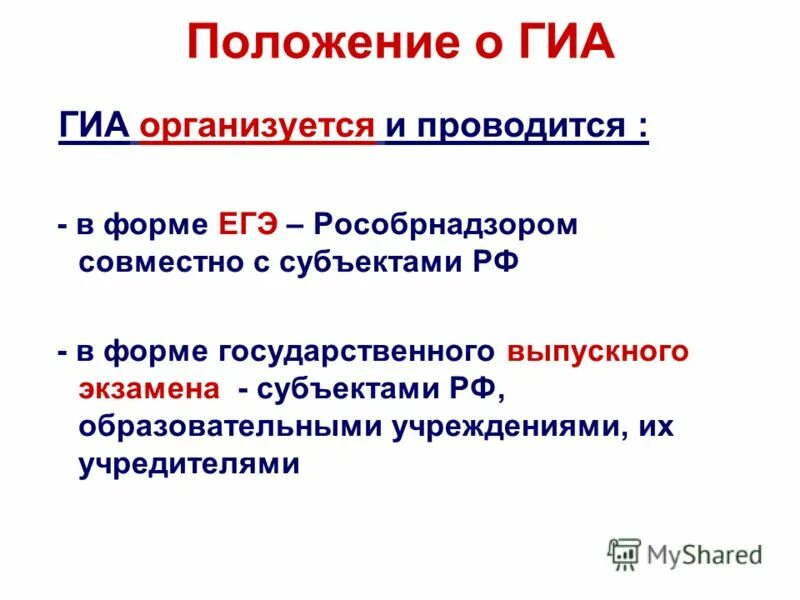 Положение о ГИА

ГИА организуется и проводится :

- в форме ЕГЭ – Рособрнадзором совместно с субъектами РФ

- в форме государственного выпускного экзамена - субъектами РФ, образовательными учреждениями, их учредителями

MyShared